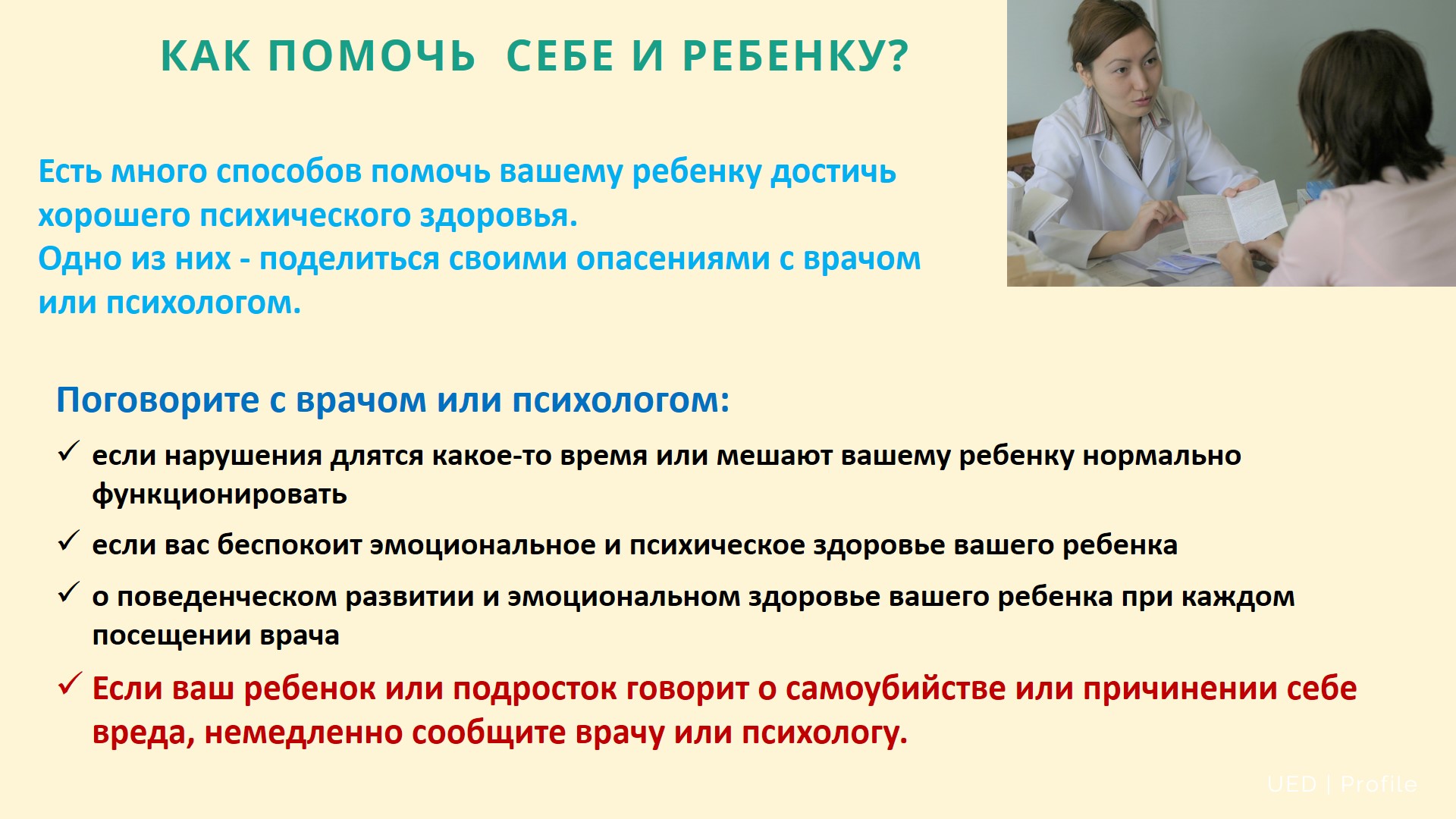 КАК ПОМОЧЬ СЕБЕ И РЕБЕНКУ?

Есть много способов помочь вашему ребенку достичь хорошего психического здоровья.
Одно из них - поделиться своими опасениями с врачом или психологом.

Поговорите с врачом или психологом:

✓ если нарушения длятся какое-то время или мешают вашему ребенку нормально функционировать

✓ если вас беспокоит эмоциональное и психическое здоровье вашего ребенка

✓ о поведенческом развитии и эмоциональном здоровье вашего ребенка при каждом посещении врача

✓ Если ваш ребенок или подросток говорит о самоубийстве или причинении себе вреда, немедленно сообщите врачу или психологу.

UED | Profile